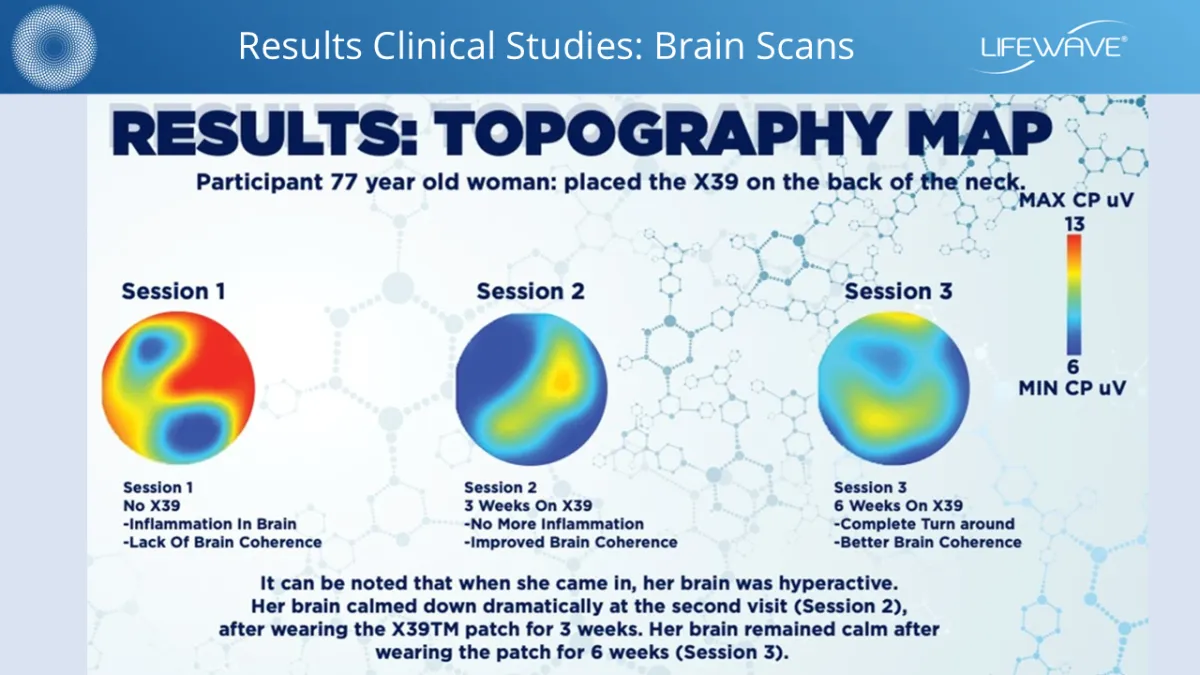 Results Clinical Studies: Brain Scans

LIFEWAVE®

RESULTS: TOPOGRAPHY MAP

Participant 77 year old woman: placed the X39 on the back of the neck.

MAX CP uV
13
6
MIN CP uV

Session 1

Session 2

Session 3

Session 1
No X39
-Inflammation In Brain
-Lack Of Brain Coherence

Session 2
3 Weeks On X39
-No More Inflammation
-Improved Brain Coherence

Session 3
6 Weeks On X39
-Complete Turn around
-Better Brain Coherence

It can be noted that when she came in, her brain was hyperactive. Her brain calmed down dramatically at the second visit (Session 2), after wearing the X39TM patch for 3 weeks. Her brain remained calm after wearing the patch for 6 weeks (Session 3).